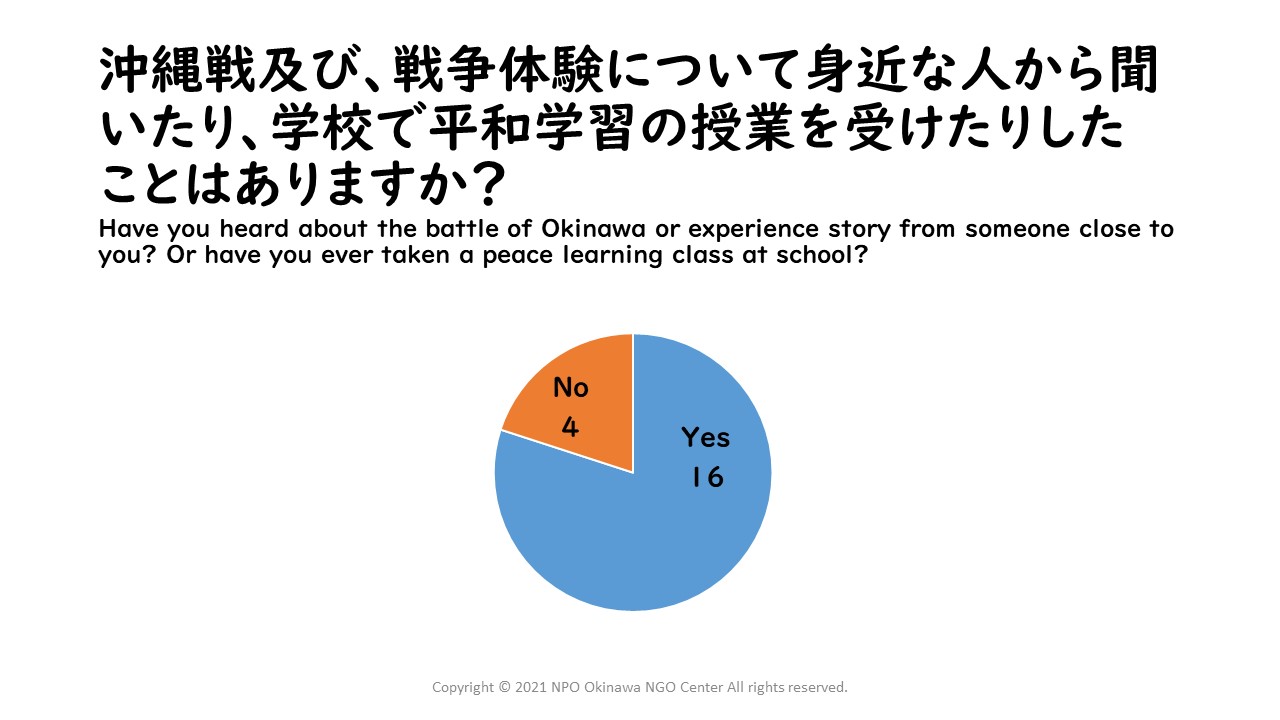 沖縄戦及び、戦争体験について身近な人から聞いたり、学校で平和学習の授業を受けたりしたことはありますか？

Have you heard about the battle of Okinawa or experience story from someone close to you? Or have you ever taken a peace learning class at school?

No
4

Yes
16

Copyright © 2021 NPO Okinawa NGO Center All rights reserved.